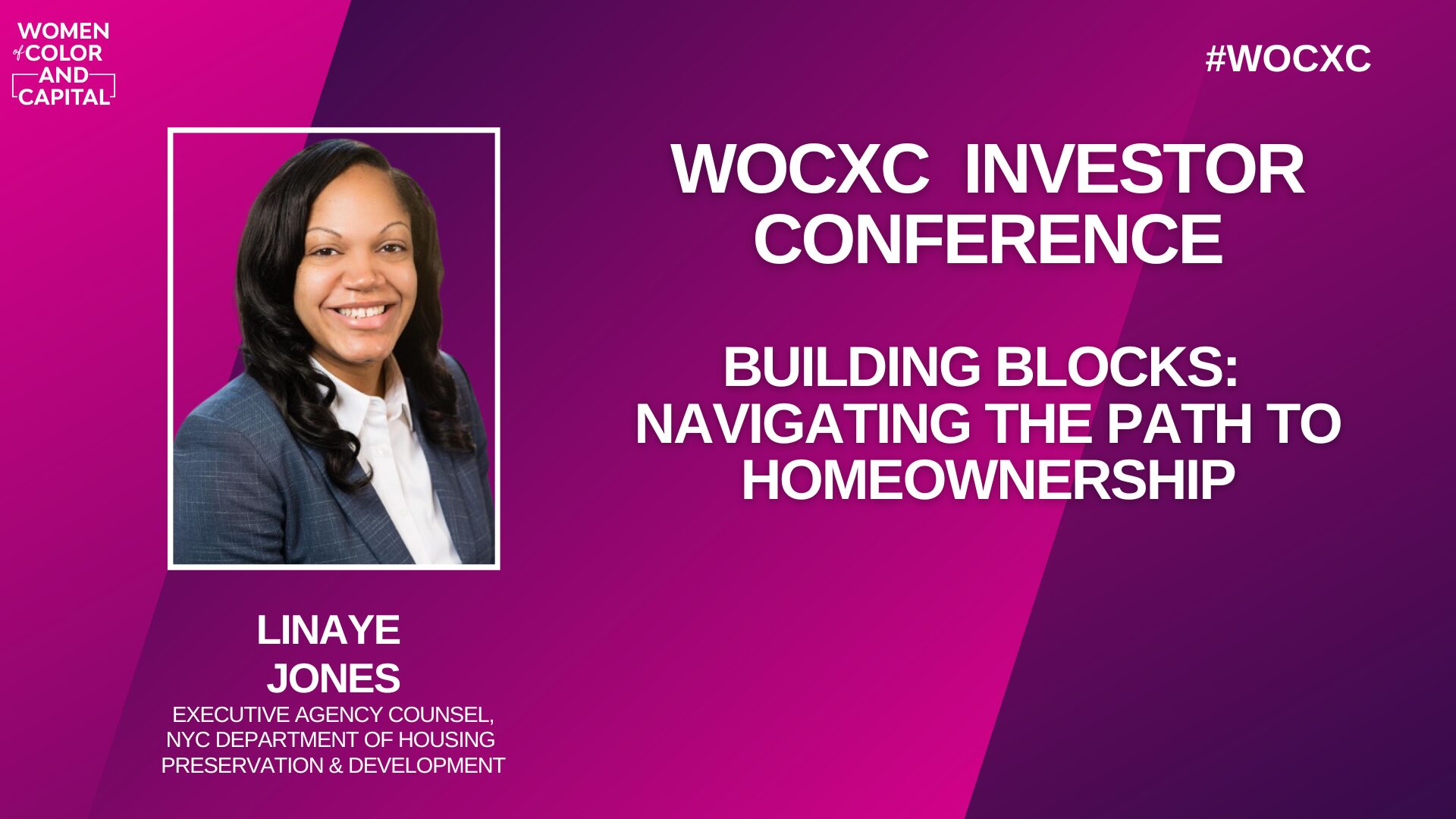 WOMEN of COLOR AND CAPITAL

#WOCXC

WOCXC INVESTOR CONFERENCE

BUILDING BLOCKS: NAVIGATING THE PATH TO HOMEOWNERSHIP

LINAYE JONES

EXECUTIVE AGENCY COUNSEL, NYC DEPARTMENT OF HOUSING PRESERVATION & DEVELOPMENT